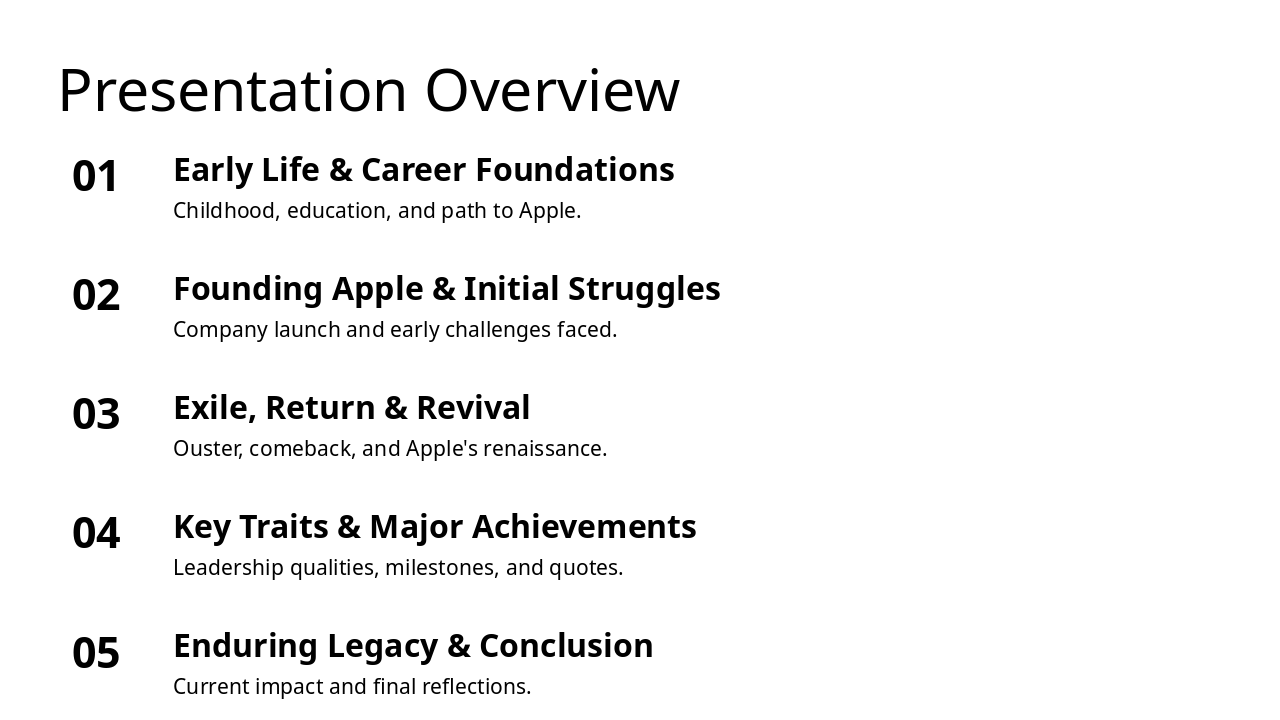 Presentation Overview

01 Early Life & Career Foundations
Childhood, education, and path to Apple.

02 Founding Apple & Initial Struggles
Company launch and early challenges faced.

03 Exile, Return & Revival
Ouster, comeback, and Apple's renaissance.

04 Key Traits & Major Achievements
Leadership qualities, milestones, and quotes.

05 Enduring Legacy & Conclusion
Current impact and final reflections.